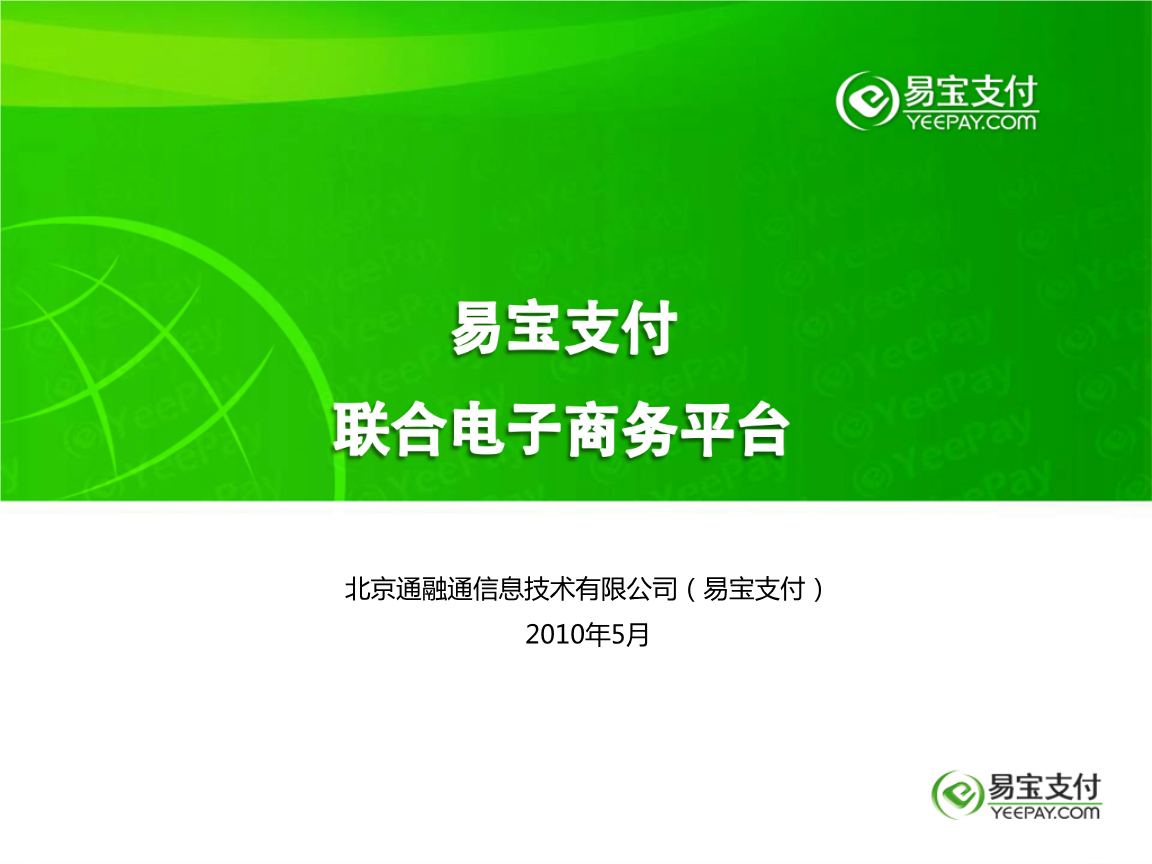 易宝支付
YEEPAY.COM

易宝支付
联合电子商务平台

北京通融通信息技术有限公司（易宝支付）
2010年5月

易宝支付
YEEPAY.COM